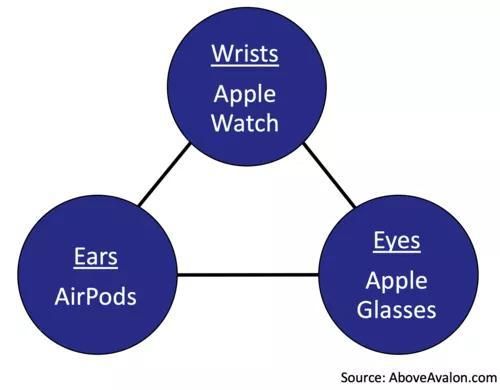 Wrists
Apple Watch

Ears
AirPods

Eyes
Apple Glasses

Source: AboveAvalon.com